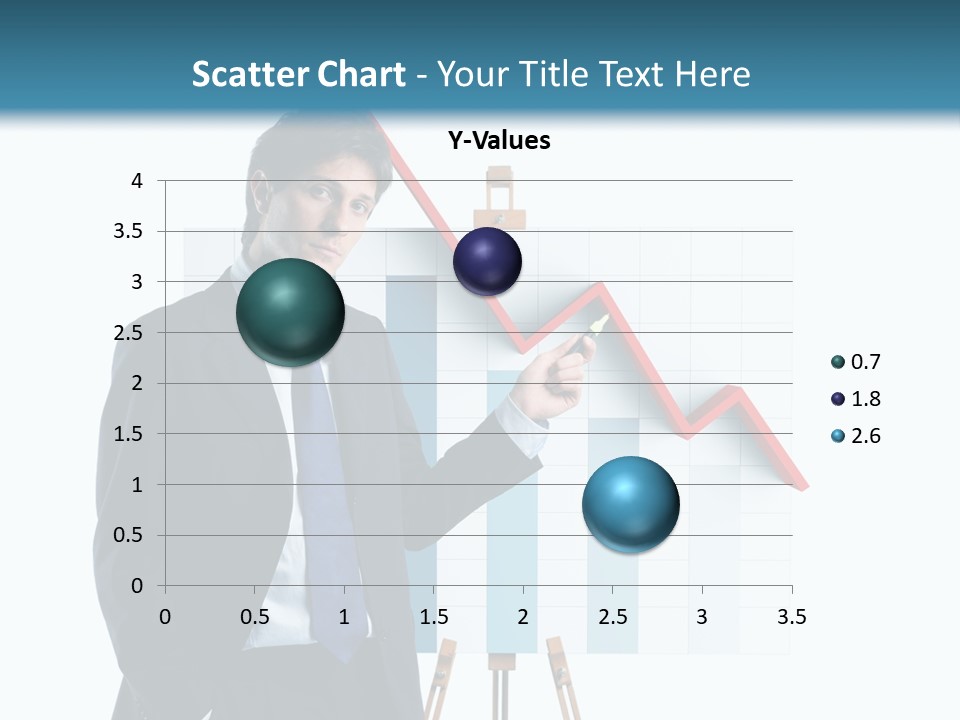 Scatter Chart - Your Title Text Here

Y-Values

4
3.5
3
2.5
2
1.5
1
0.5
0

0 0.5 1 1.5 2 2.5 3 3.5

0.7
1.8
2.6